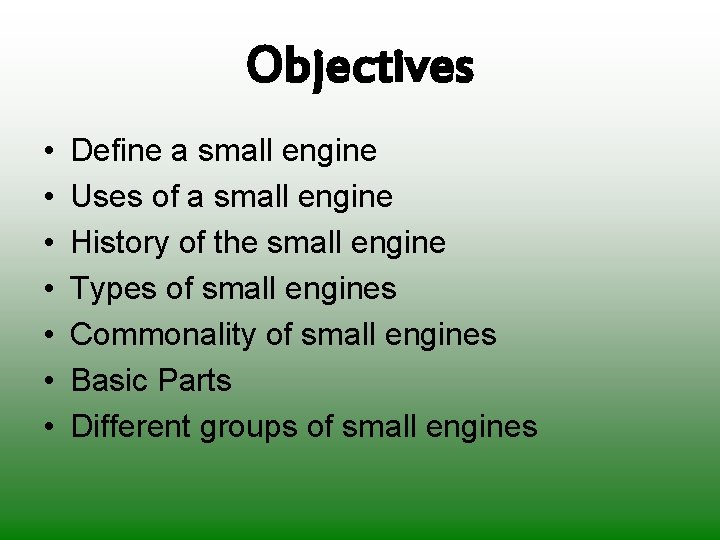 Objectives

• Define a small engine
• Uses of a small engine
• History of the small engine
• Types of small engines
• Commonality of small engines
• Basic Parts
• Different groups of small engines